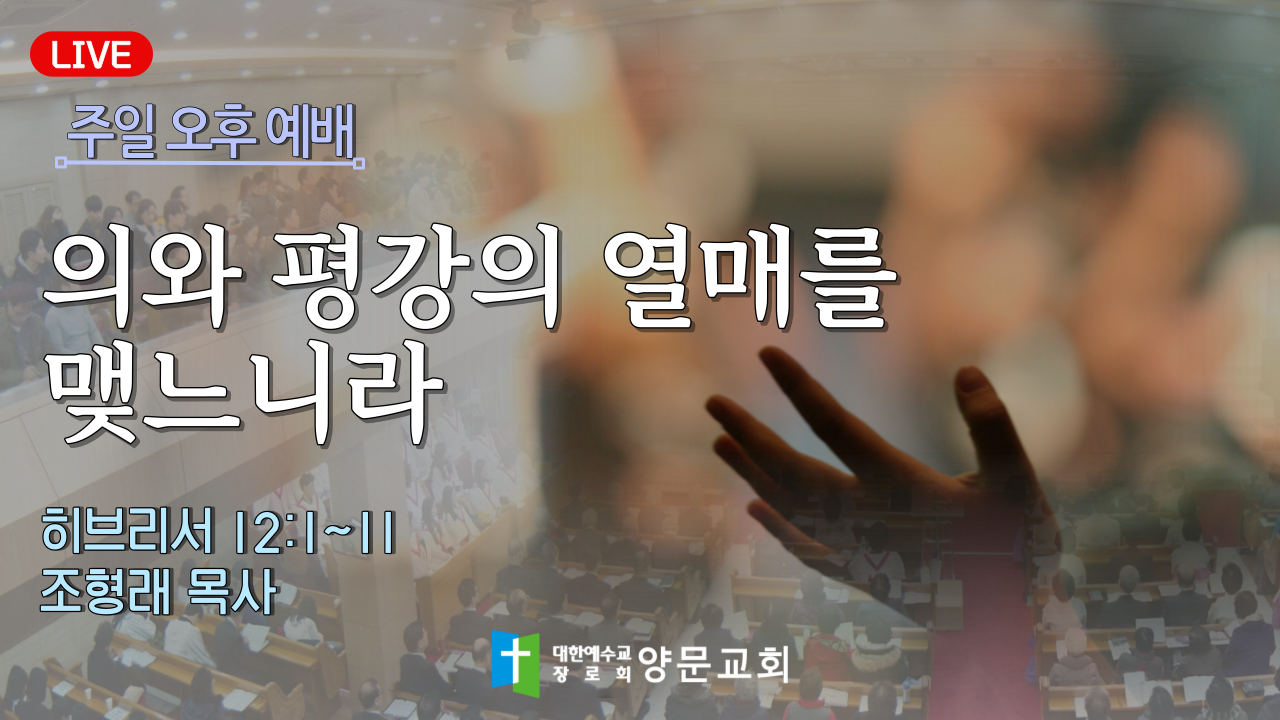 LIVE

주일 오후 예배

의와 평강의 열매를 맺느니라

히브리서 12:1~11
조형래 목사

대한예수교 장로회 양문교회